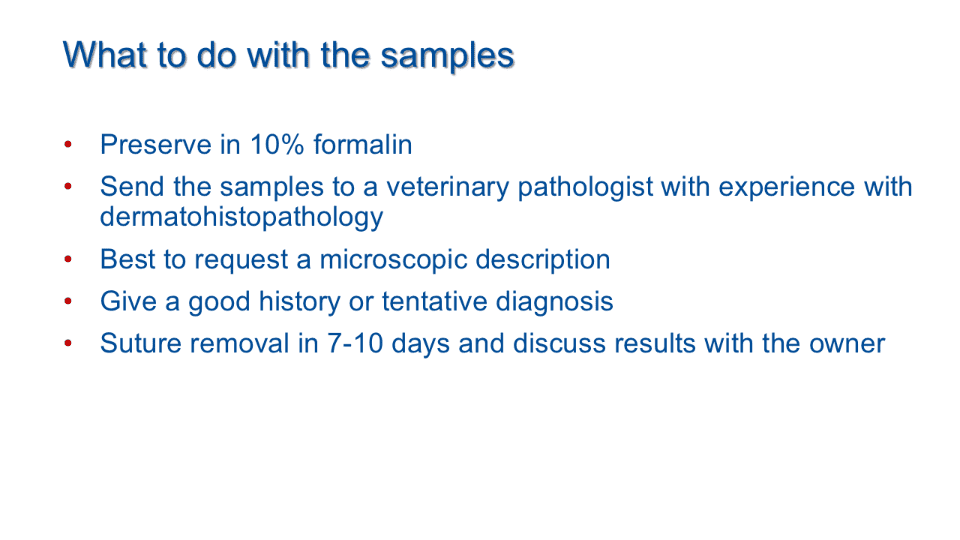 What to do with the samples

• Preserve in 10% formalin
• Send the samples to a veterinary pathologist with experience with dermatohistopathology
• Best to request a microscopic description
• Give a good history or tentative diagnosis
• Suture removal in 7-10 days and discuss results with the owner